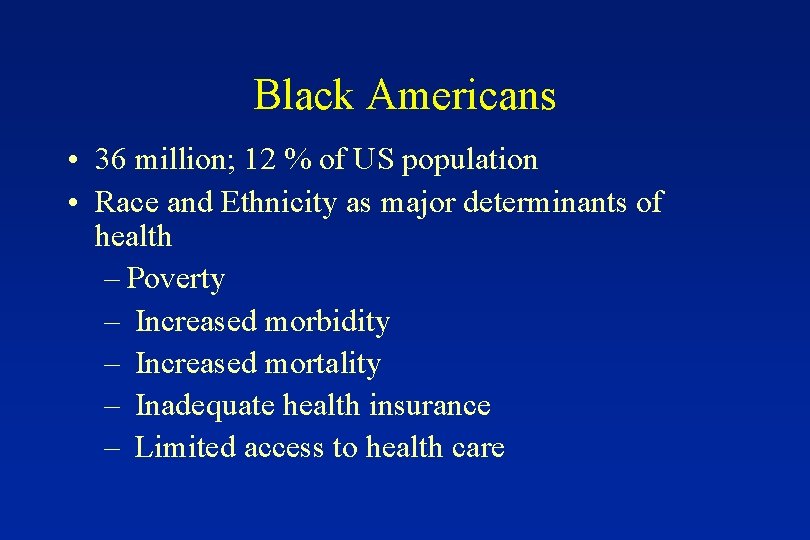 Black Americans

• 36 million; 12 % of US population
• Race and Ethnicity as major determinants of health
  – Poverty
  – Increased morbidity
  – Increased mortality
  – Inadequate health insurance
  – Limited access to health care